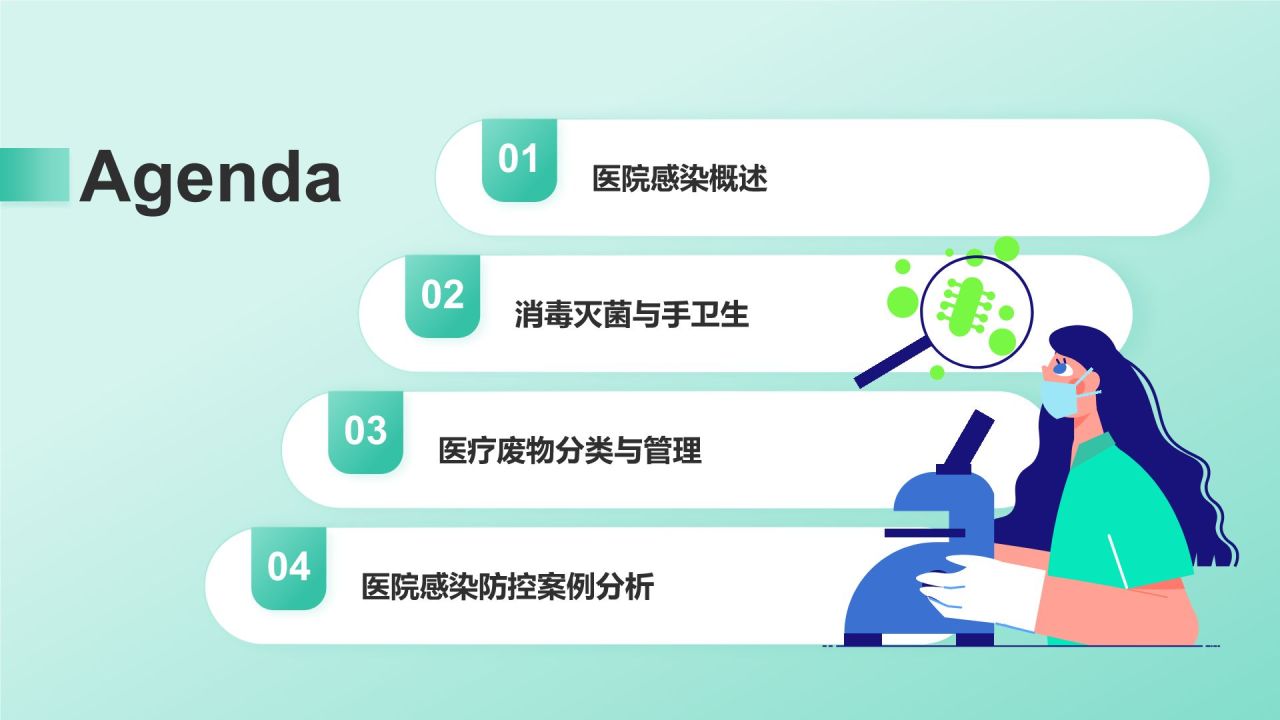 Agenda

01 医院感染概述

02 消毒灭菌与手卫生

03 医疗废物分类与管理

04 医院感染防控案例分析